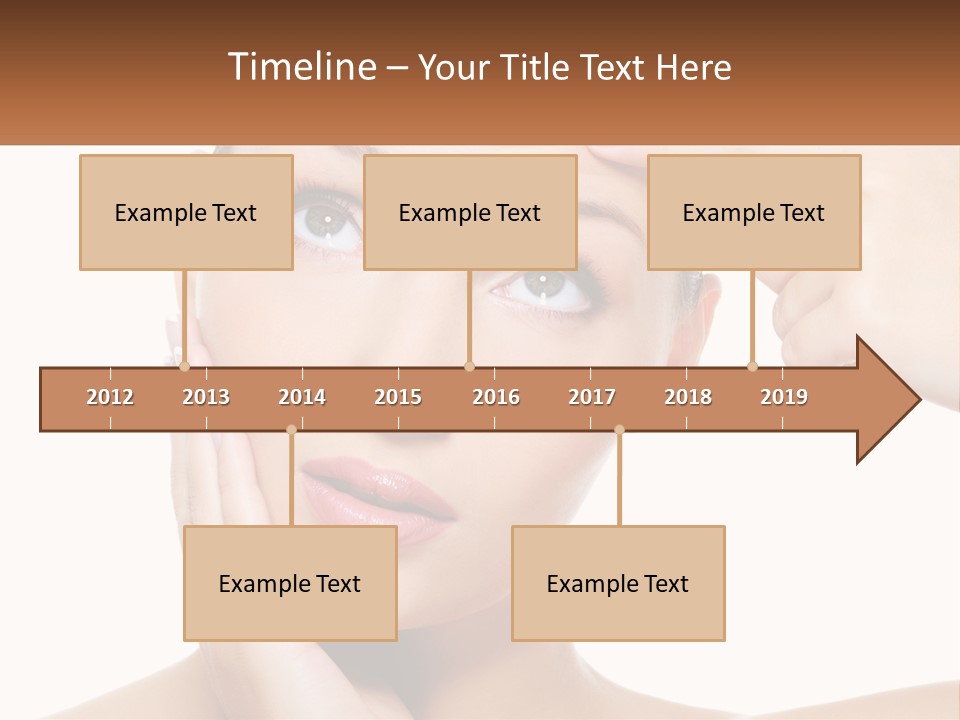 Timeline – Your Title Text Here

Example Text

Example Text

Example Text

2012 2013 2014 2015 2016 2017 2018 2019

Example Text

Example Text